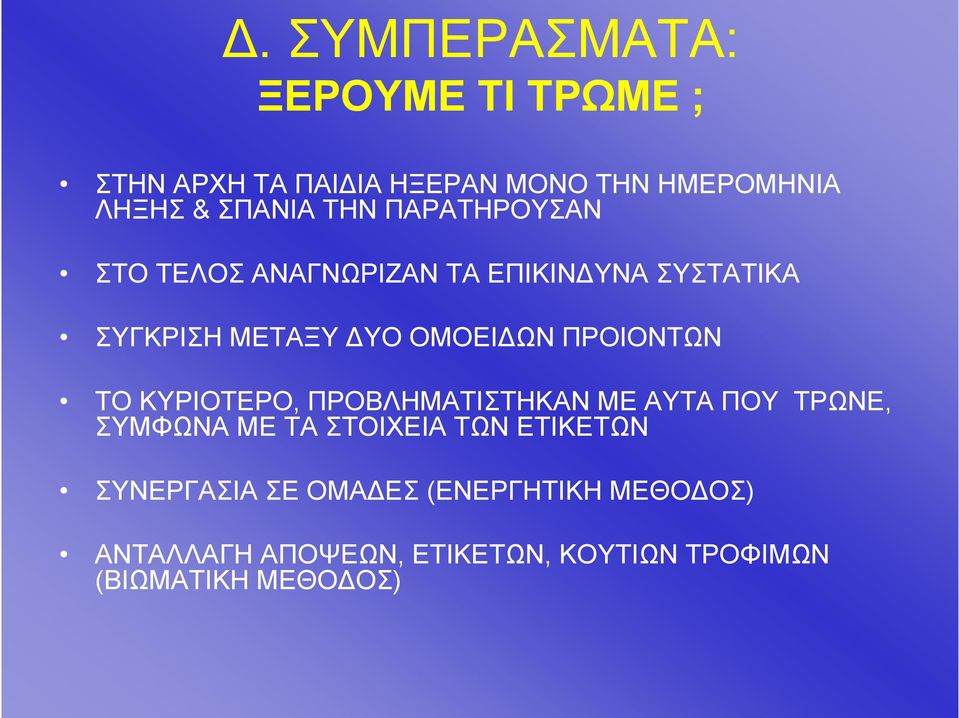 Δ. ΣΥΜΠΕΡΑΣΜΑΤΑ:
ΞΕΡΟΥΜΕ ΤΙ ΤΡΩΜΕ ;

• ΣΤΗΝ ΑΡΧΗ ΤΑ ΠΑΙΔΙΑ ΗΞΕΡΑΝ ΜΟΝΟ ΤΗΝ ΗΜΕΡΟΜΗΝΙΑ ΛΗΞΗΣ & ΣΠΑΝΙΑ ΤΗΝ ΠΑΡΑΤΗΡΟΥΣΑΝ

• ΣΤΟ ΤΕΛΟΣ ΑΝΑΓΝΩΡΙΖΑΝ ΤΑ ΕΠΙΚΙΝΔΥΝΑ ΣΥΣΤΑΤΙΚΑ

• ΣΥΓΚΡΙΣΗ ΜΕΤΑΞΥ ΔΥΟ ΟΜΟΕΙΔΩΝ ΠΡΟΙΟΝΤΩΝ

• ΤΟ ΚΥΡΙΟΤΕΡΟ, ΠΡΟΒΛΗΜΑΤΙΣΤΗΚΑΝ ΜΕ ΑΥΤΑ ΠΟΥ ΤΡΩΝΕ, ΣΥΜΦΩΝΑ ΜΕ ΤΑ ΣΤΟΙΧΕΙΑ ΤΩΝ ΕΤΙΚΕΤΩΝ

• ΣΥΝΕΡΓΑΣΙΑ ΣΕ ΟΜΑΔΕΣ (ΕΝΕΡΓΗΤΙΚΗ ΜΕΘΟΔΟΣ)

• ΑΝΤΑΛΛΑΓΗ ΑΠΟΨΕΩΝ, ΕΤΙΚΕΤΩΝ, ΚΟΥΤΙΩΝ ΤΡΟΦΙΜΩΝ (ΒΙΩΜΑΤΙΚΗ ΜΕΘΟΔΟΣ)